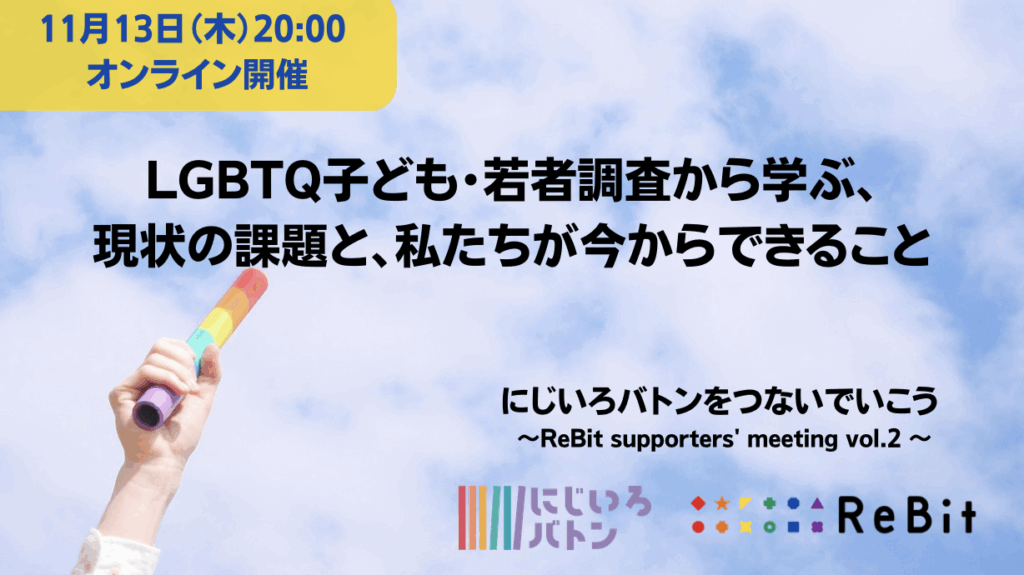 11月13日(木)20:00
オンライン開催

LGBTQ子ども・若者調査から学ぶ、
現状の課題と、私たちが今からできること

にじいろバトンをつないでいこう
〜ReBit supporters' meeting vol.2 〜

にじいろ
バトン

ReBit